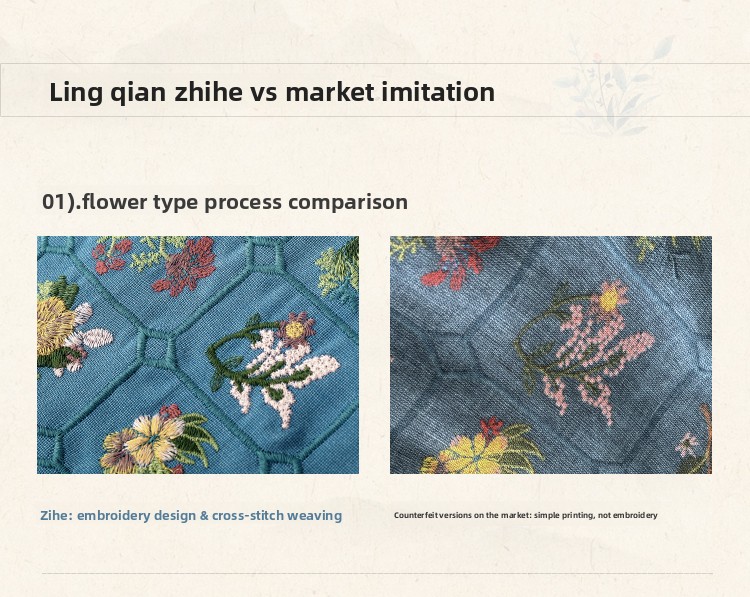 Ling qian zhihe vs market imitation

01).flower type process comparison

Zihe: embroidery design & cross-stitch weaving

Counterfeit versions on the market: simple printing, not embroidery